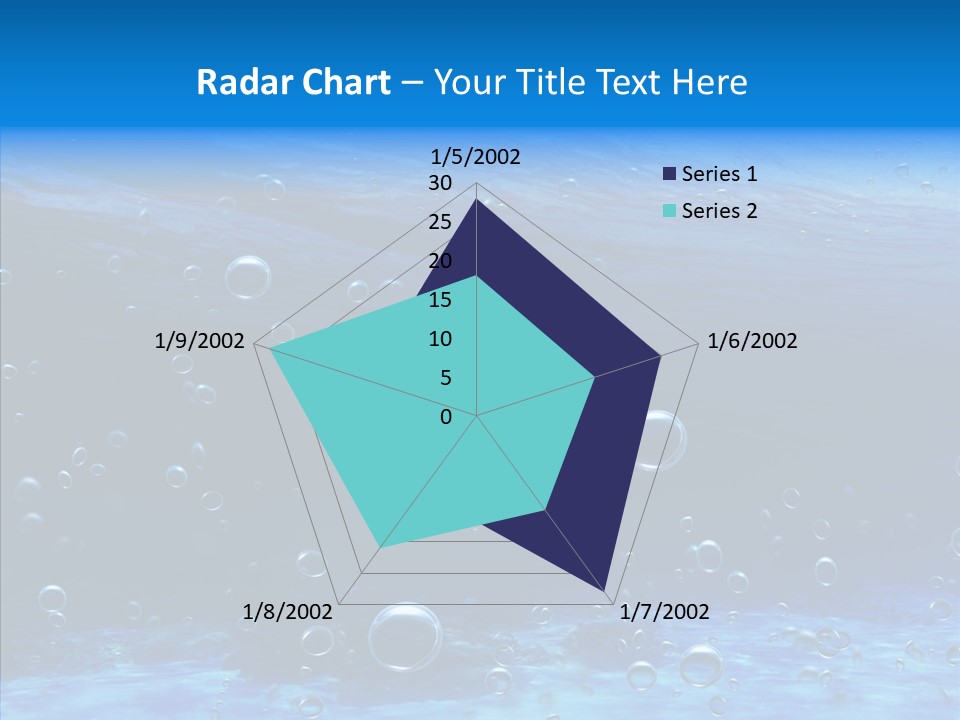 Radar Chart – Your Title Text Here

1/5/2002
30
25
20
15
10
5
0
1/6/2002
1/7/2002
1/8/2002
1/9/2002

Series 1
Series 2